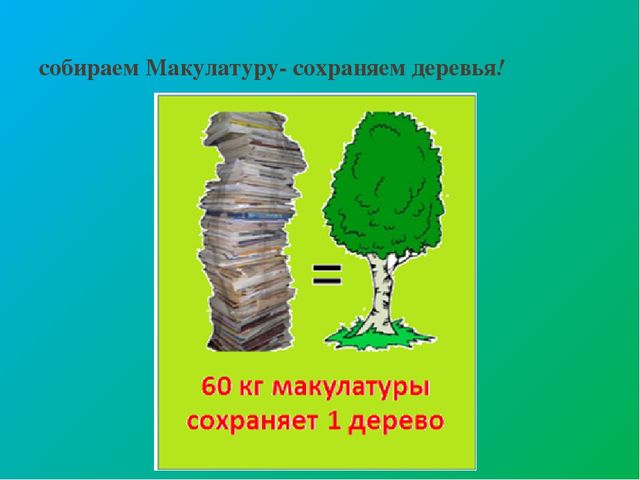 собираем Макулатуру- сохраняем деревья!

=

60 кг макулатуры сохраняет 1 дерево